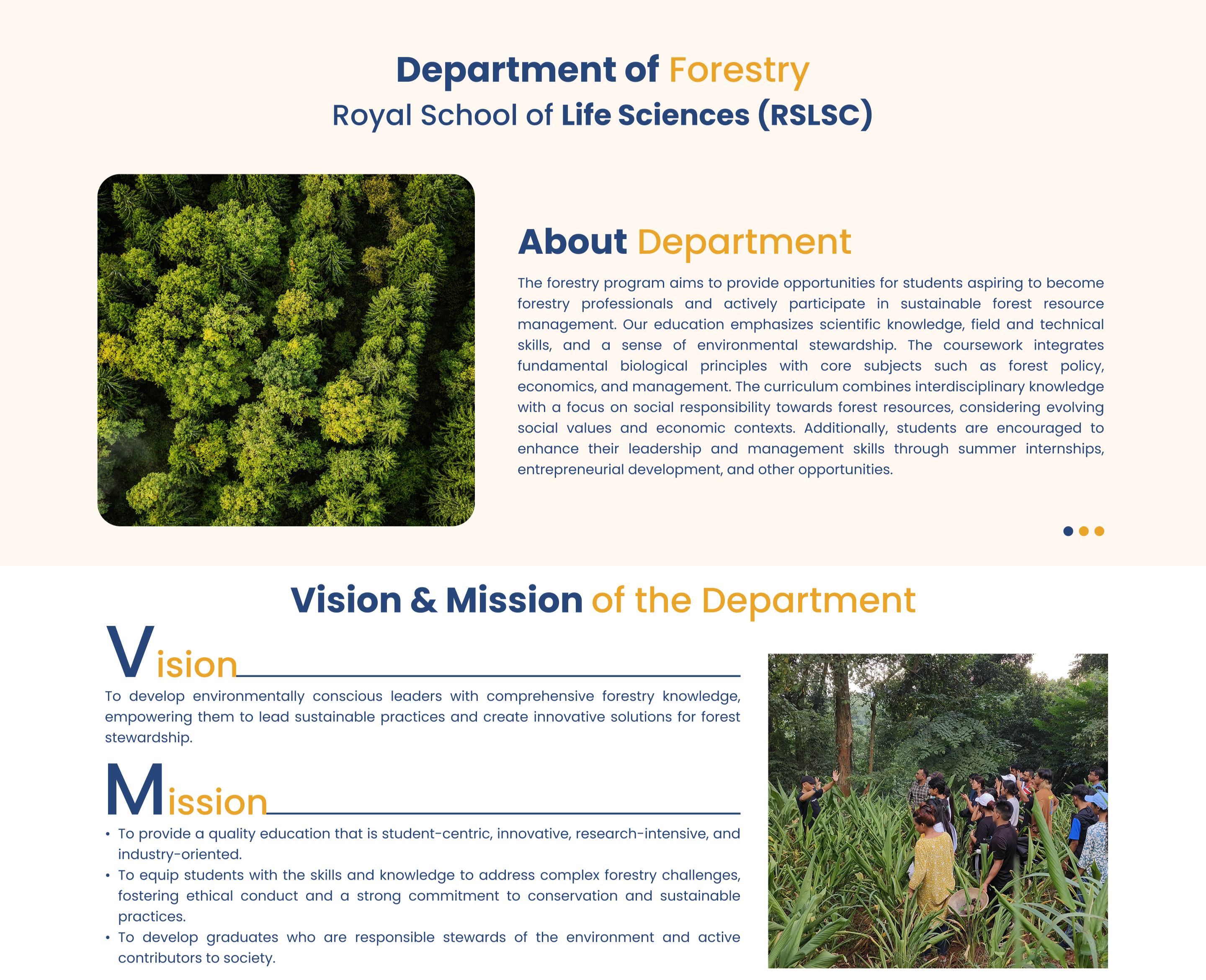 Department of Forestry
Royal School of Life Sciences (RSLSC)

About Department

The forestry program aims to provide opportunities for students aspiring to become forestry professionals and actively participate in sustainable forest resource management. Our education emphasizes scientific knowledge, field and technical skills, and a sense of environmental stewardship. The coursework integrates fundamental biological principles with core subjects such as forest policy, economics, and management. The curriculum combines interdisciplinary knowledge with a focus on social responsibility towards forest resources, considering evolving social values and economic contexts. Additionally, students are encouraged to enhance their leadership and management skills through summer internships, entrepreneurial development, and other opportunities.

Vision & Mission of the Department

Vision

To develop environmentally conscious leaders with comprehensive forestry knowledge, empowering them to lead sustainable practices and create innovative solutions for forest stewardship.

Mission

• To provide a quality education that is student-centric, innovative, research-intensive, and industry-oriented.
• To equip students with the skills and knowledge to address complex forestry challenges, fostering ethical conduct and a strong commitment to conservation and sustainable practices.
• To develop graduates who are responsible stewards of the environment and active contributors to society.